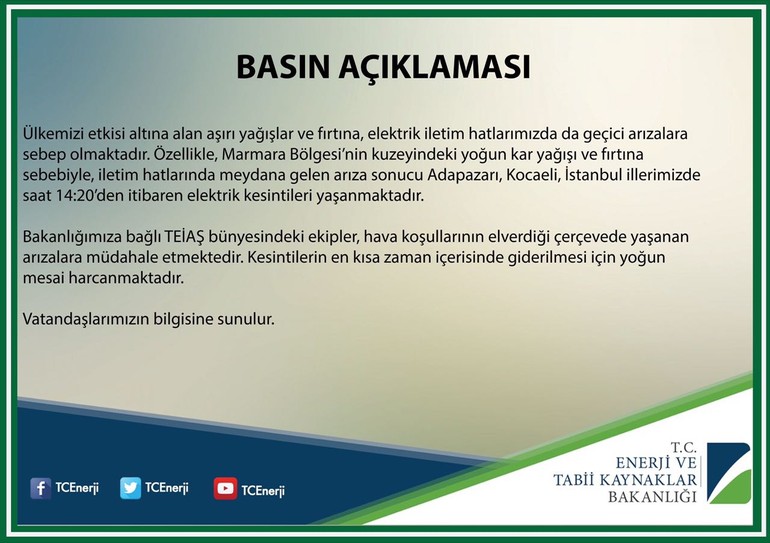 BASIN AÇIKLAMASI

Ülkemizi etkisi altına alan aşırı yağışlar ve fırtına, elektrik iletim hatlarımızda da geçici arızalara sebep olmaktadır. Özellikle, Marmara Bölgesi'nin kuzeyindeki yoğun kar yağışı ve fırtına sebebiyle, iletim hatlarında meydana gelen arıza sonucu Adapazarı, Kocaeli, İstanbul illerimizde saat 14:20'den itibaren elektrik kesintileri yaşanmaktadır.

Bakanlığımıza bağlı TEİAŞ bünyesindeki ekipler, hava koşullarının elverdiği çerçevede yaşanan arızalara müdahale etmektedir. Kesintilerin en kısa zaman içerisinde giderilmesi için yoğun mesai harcanmaktadır.

Vatandaşlarımızın bilgisine sunulur.

TCEnerji TCEnerji TCEnerji

T.C.
ENERJİ VE
TABİİ KAYNAKLAR
BAKANLIĞI